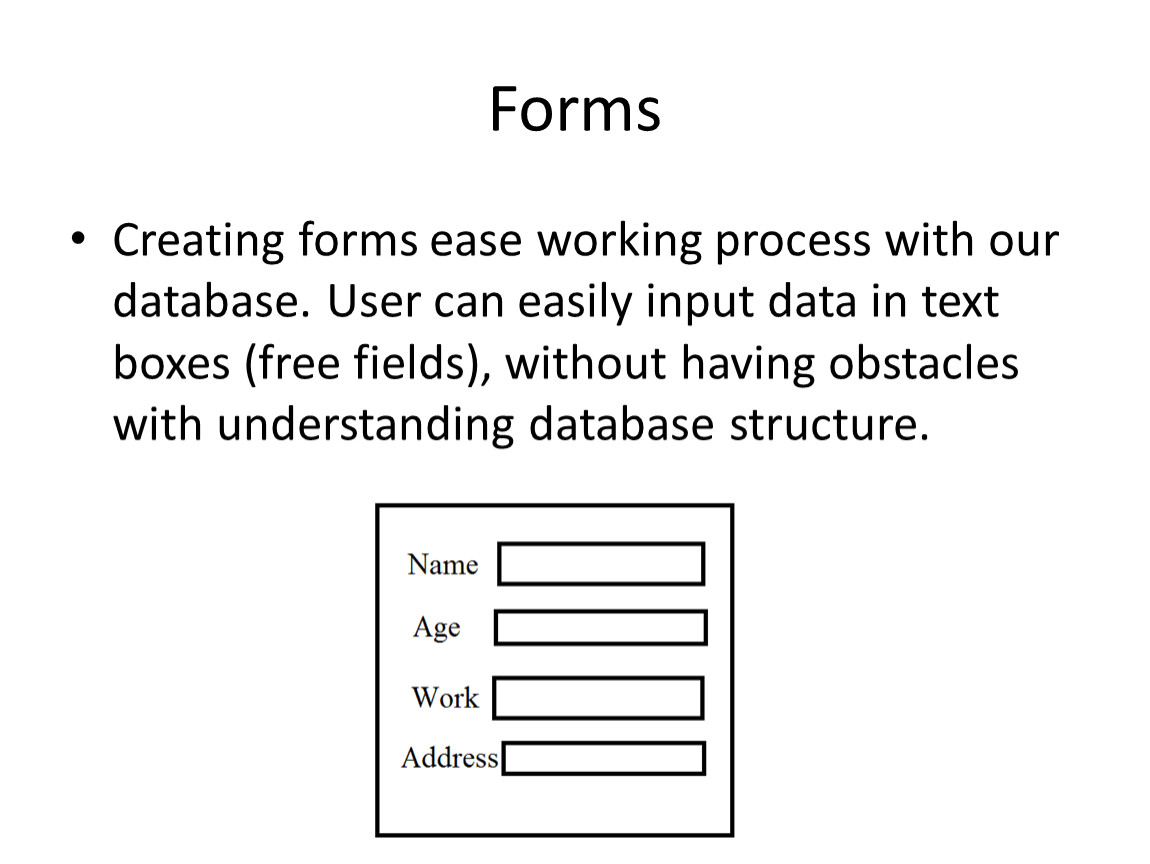 Forms

• Creating forms ease working process with our database. User can easily input data in text boxes (free fields), without having obstacles with understanding database structure.

Name

Age

Work

Address